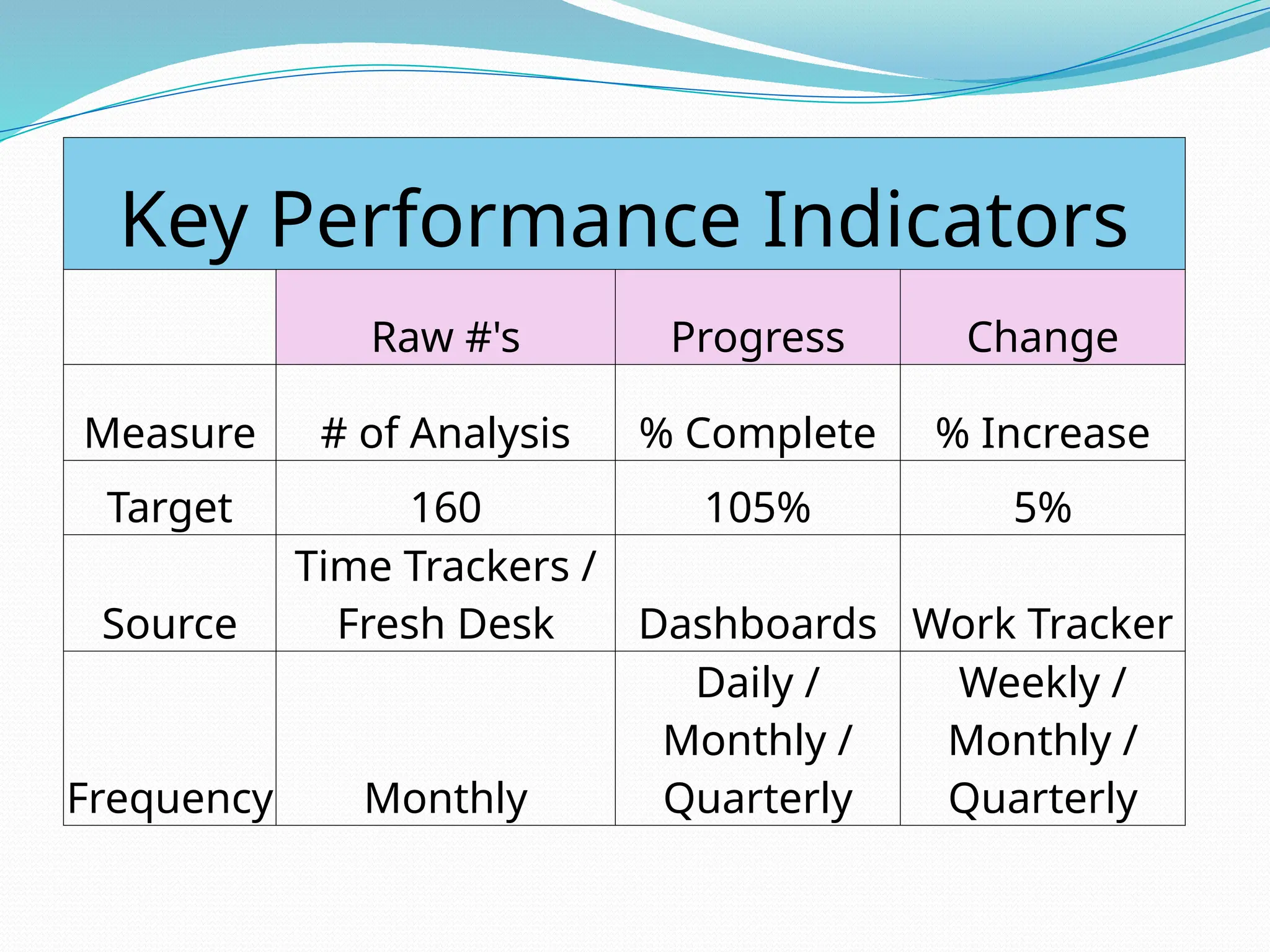 Key Performance Indicators

| | Raw #'s | Progress | Change |
|---|---|---|---|
| Measure | # of Analysis | % Complete | % Increase |
| Target | 160 | 105% | 5% |
| Source | Time Trackers / Fresh Desk | Dashboards | Work Tracker |
| Frequency | Monthly | Daily / Monthly / Quarterly | Weekly / Monthly / Quarterly |